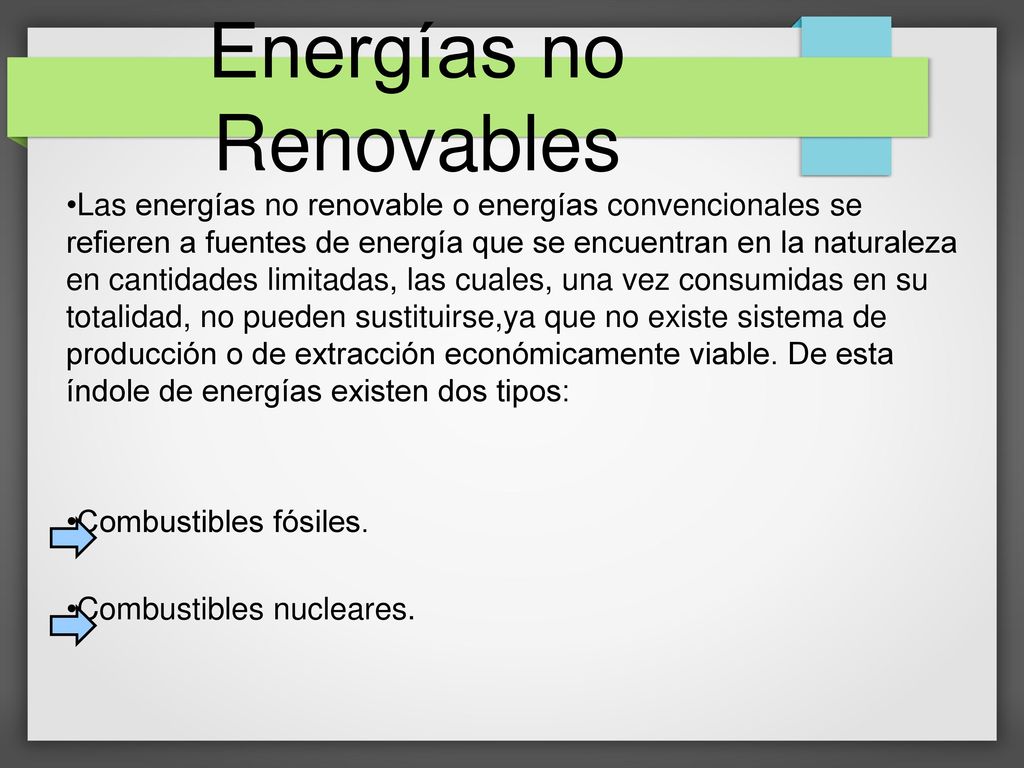 Energías no Renovables

•Las energías no renovable o energías convencionales se refieren a fuentes de energía que se encuentran en la naturaleza en cantidades limitadas, las cuales, una vez consumidas en su totalidad, no pueden sustituirse,ya que no existe sistema de producción o de extracción económicamente viable. De esta índole de energías existen dos tipos:

•Combustibles fósiles.

•Combustibles nucleares.